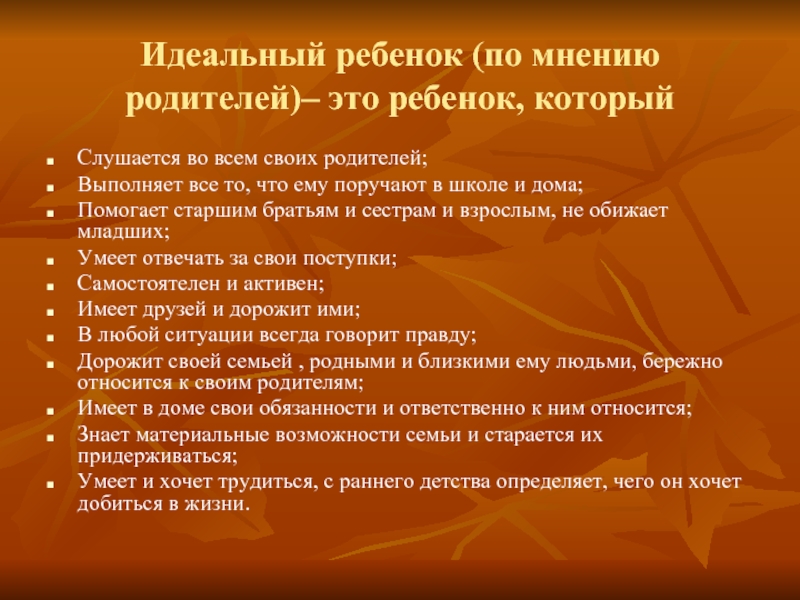 Идеальный ребенок (по мнению родителей)– это ребенок, который

- Слушается во всем своих родителей;
- Выполняет все то, что ему поручают в школе и дома;
- Помогает старшим братьям и сестрам и взрослым, не обижает младших;
- Умеет отвечать за свои поступки;
- Самостоятелен и активен;
- Имеет друзей и дорожит ими;
- В любой ситуации всегда говорит правду;
- Дорожит своей семьей , родными и близкими ему людьми, бережно относится к своим родителям;
- Имеет в доме свои обязанности и ответственно к ним относится;
- Знает материальные возможности семьи и старается их придерживаться;
- Умеет и хочет трудиться, с раннего детства определяет, чего он хочет добиться в жизни.